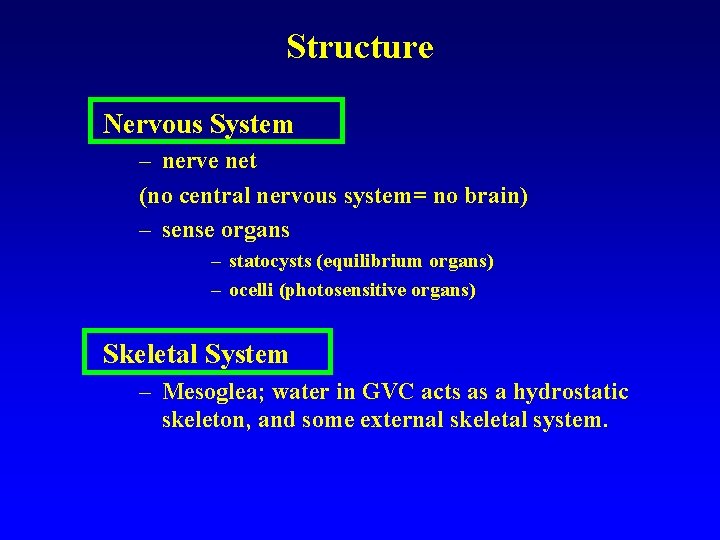 Structure

Nervous System

– nerve net

(no central nervous system= no brain)

– sense organs

– statocysts (equilibrium organs)

– ocelli (photosensitive organs)

Skeletal System

– Mesoglea; water in GVC acts as a hydrostatic skeleton, and some external skeletal system.